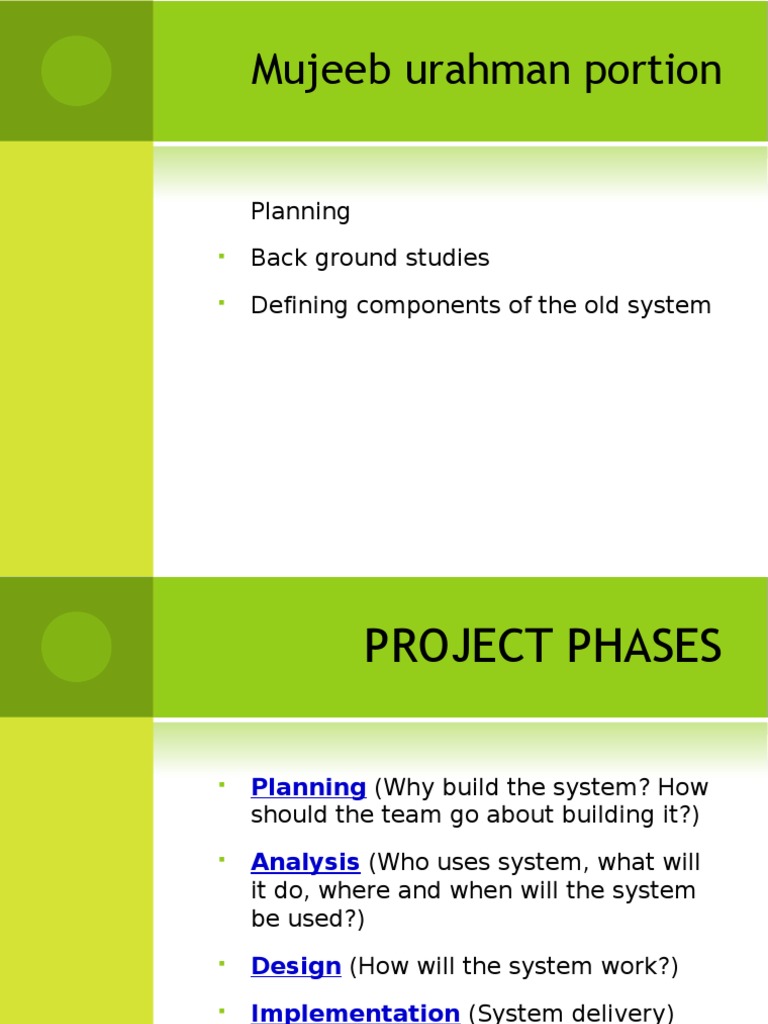 Mujeeb urahman portion

Planning

- Back ground studies
- Defining components of the old system

PROJECT PHASES

- Planning (Why build the system? How should the team go about building it?)
- Analysis (Who uses system, what will it do, where and when will the system be used?)
- Design (How will the system work?)
- Implementation (System delivery)